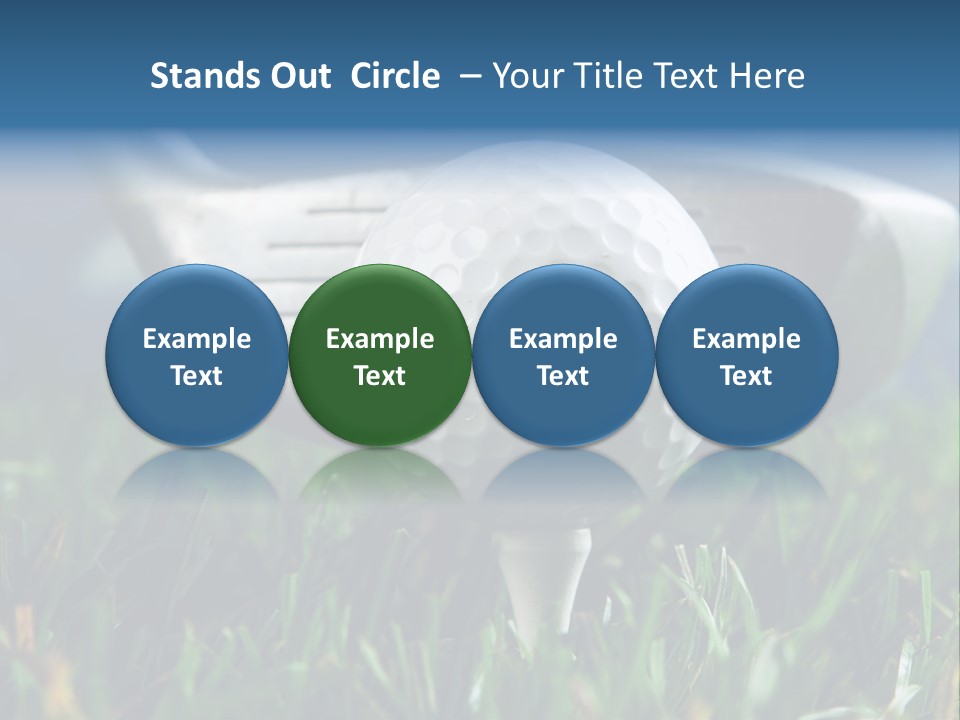 Stands Out Circle – Your Title Text Here

Example Text

Example Text

Example Text

Example Text